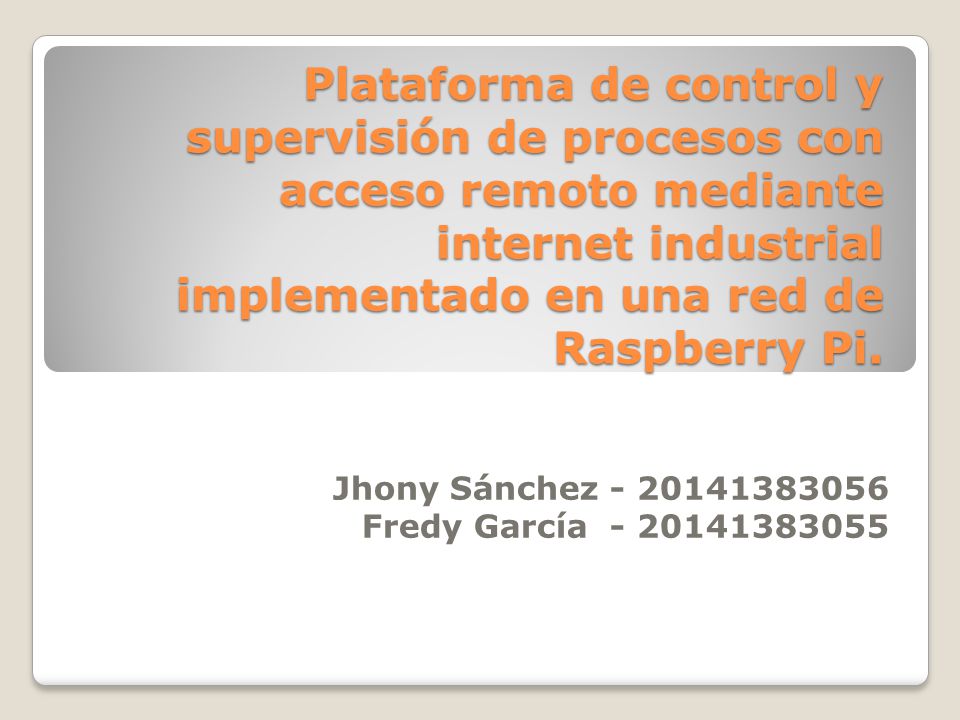 Plataforma de control y supervisión de procesos con acceso remoto mediante internet industrial implementado en una red de Raspberry Pi.

Jhony Sánchez - 20141383056
Fredy García - 20141383055